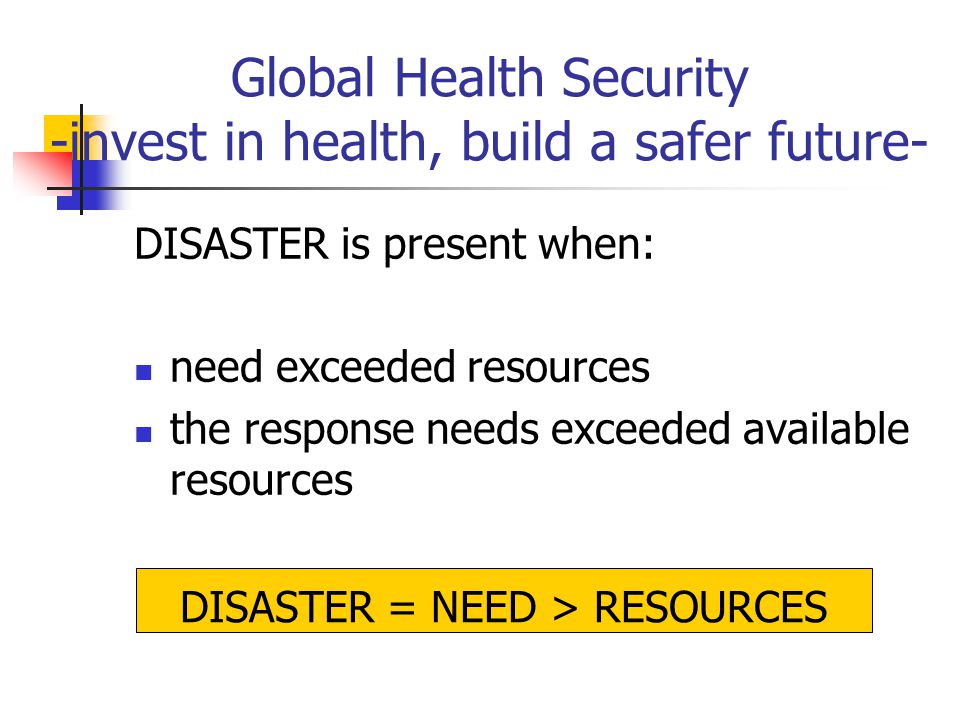 Global Health Security
-invest in health, build a safer future-

DISASTER is present when:

- need exceeded resources
- the response needs exceeded available resources

DISASTER = NEED > RESOURCES